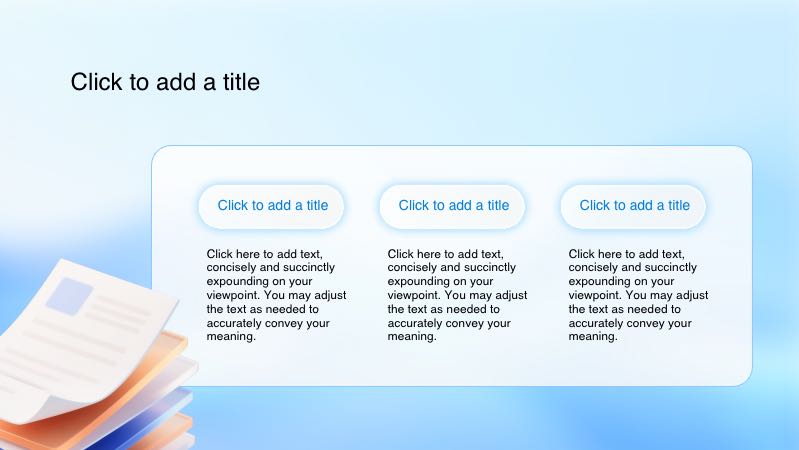 Click to add a title

Click to add a title

Click here to add text, concisely and succinctly expounding on your viewpoint. You may adjust the text as needed to accurately convey your meaning.

Click to add a title

Click here to add text, concisely and succinctly expounding on your viewpoint. You may adjust the text as needed to accurately convey your meaning.

Click to add a title

Click here to add text, concisely and succinctly expounding on your viewpoint. You may adjust the text as needed to accurately convey your meaning.